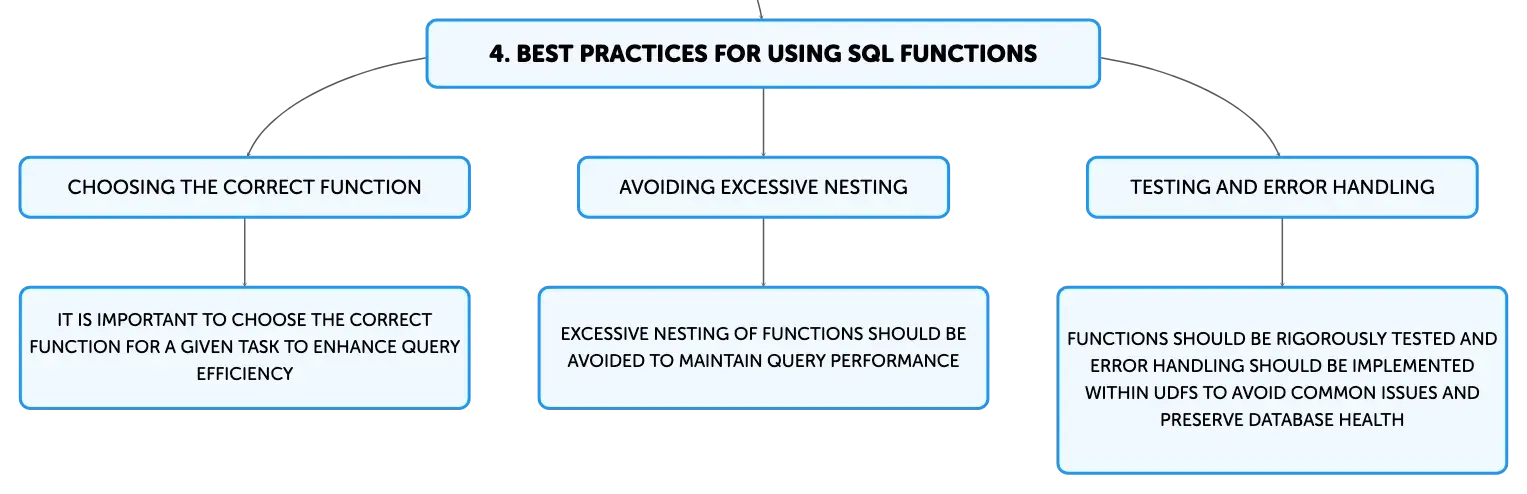 4. BEST PRACTICES FOR USING SQL FUNCTIONS

CHOOSING THE CORRECT FUNCTION

IT IS IMPORTANT TO CHOOSE THE CORRECT FUNCTION FOR A GIVEN TASK TO ENHANCE QUERY EFFICIENCY

AVOIDING EXCESSIVE NESTING

EXCESSIVE NESTING OF FUNCTIONS SHOULD BE AVOIDED TO MAINTAIN QUERY PERFORMANCE

TESTING AND ERROR HANDLING

FUNCTIONS SHOULD BE RIGOROUSLY TESTED AND ERROR HANDLING SHOULD BE IMPLEMENTED WITHIN UDFS TO AVOID COMMON ISSUES AND PRESERVE DATABASE HEALTH